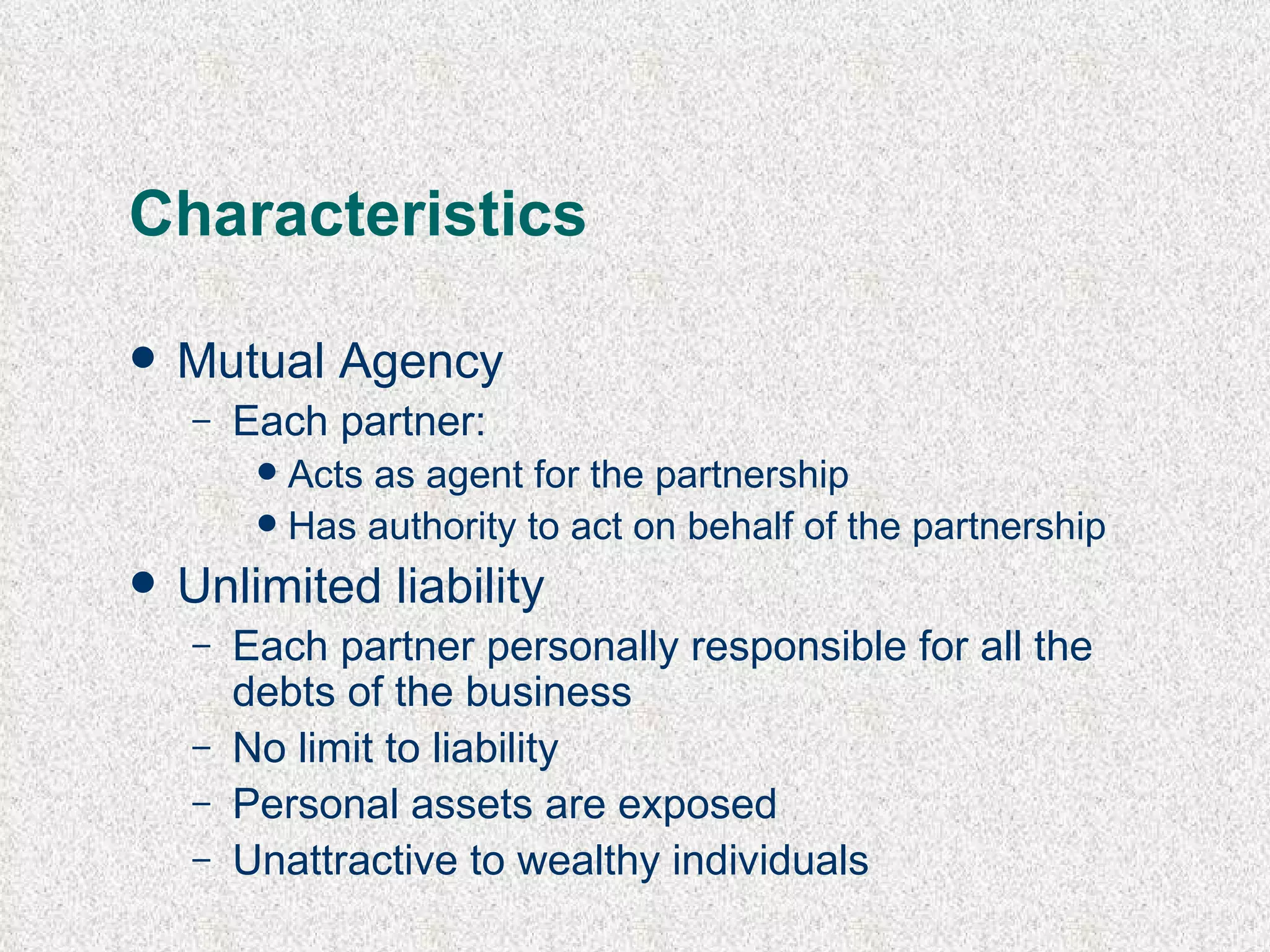 Characteristics

• Mutual Agency
  – Each partner:
    • Acts as agent for the partnership
    • Has authority to act on behalf of the partnership
• Unlimited liability
  – Each partner personally responsible for all the debts of the business
  – No limit to liability
  – Personal assets are exposed
  – Unattractive to wealthy individuals